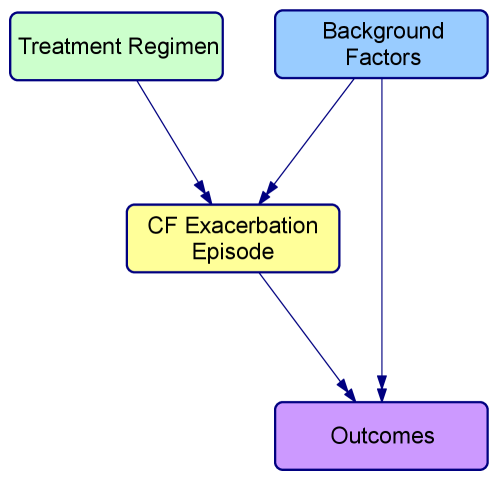 Treatment Regimen

Background Factors

CF Exacerbation Episode

Outcomes